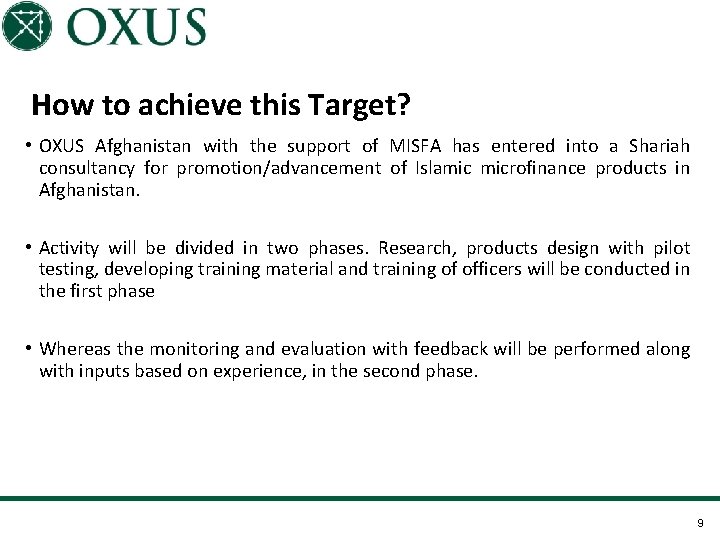 OXUS

How to achieve this Target?

• OXUS Afghanistan with the support of MISFA has entered into a Shariah consultancy for promotion/advancement of Islamic microfinance products in Afghanistan.

• Activity will be divided in two phases. Research, products design with pilot testing, developing training material and training of officers will be conducted in the first phase

• Whereas the monitoring and evaluation with feedback will be performed along with inputs based on experience, in the second phase.

9